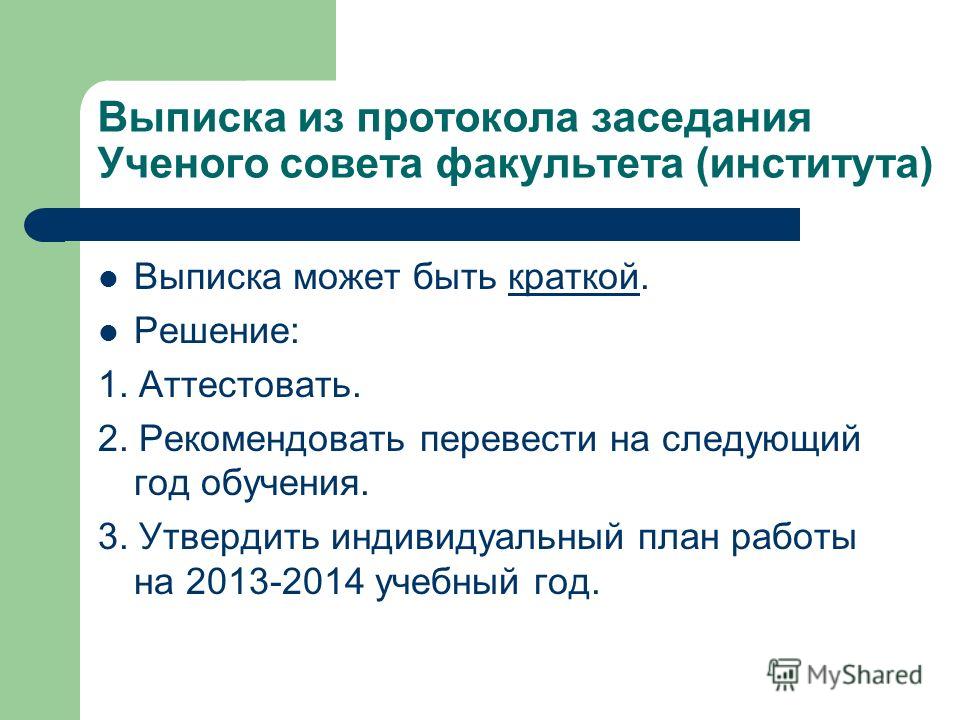 Выписка из протокола заседания Ученого совета факультета (института)

Выписка может быть краткой.

Решение:

1. Аттестовать.

2. Рекомендовать перевести на следующий год обучения.

3. Утвердить индивидуальный план работы на 2013-2014 учебный год.

MyShared